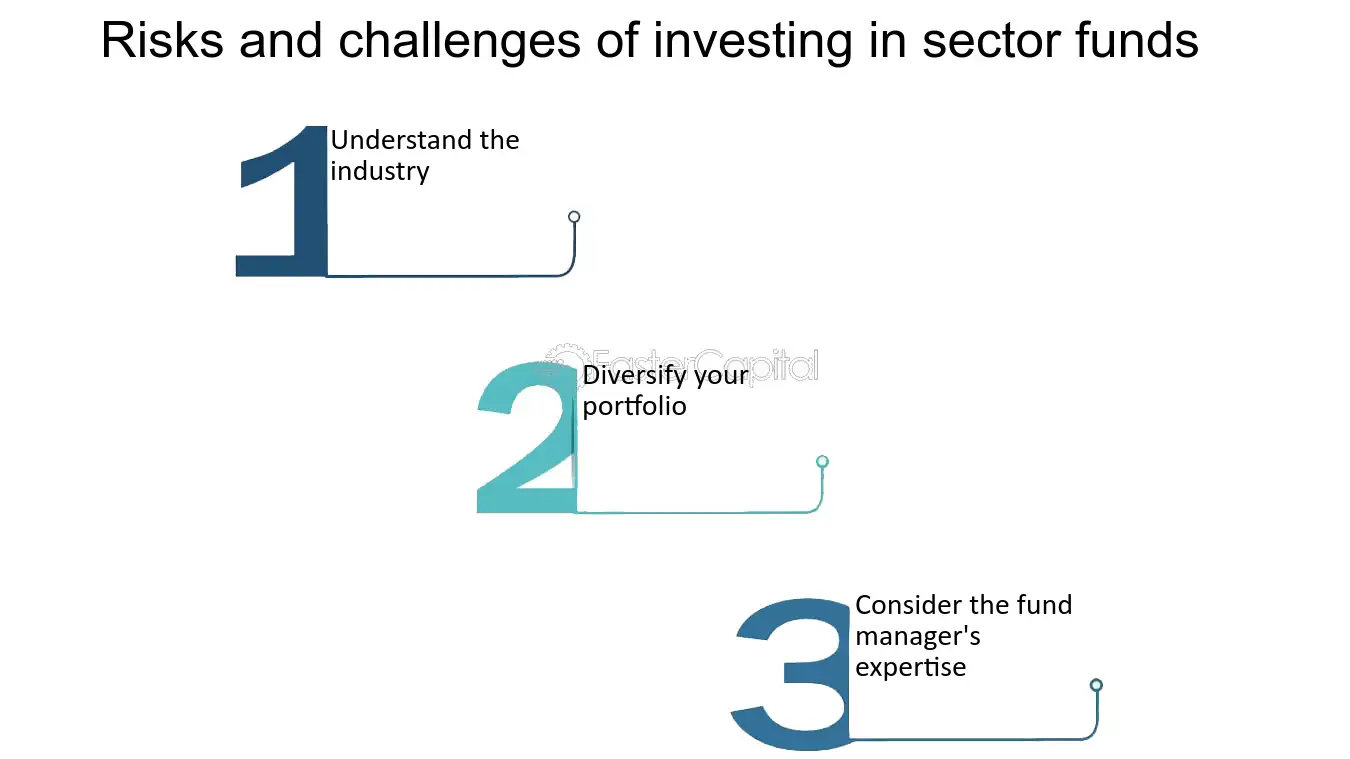 Risks and challenges of investing in sector funds

1
Understand the industry

2
Diversify your portfolio

3
Consider the fund manager's expertise

FasterCapital